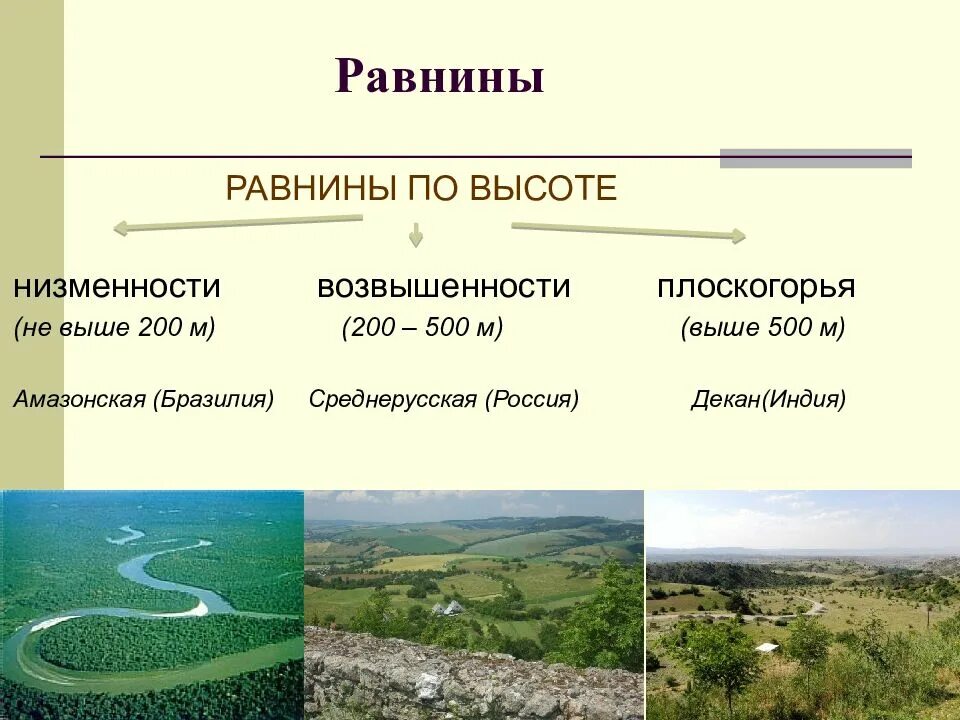 Равнины

РАВНИНЫ ПО ВЫСОТЕ

низменности
(не выше 200 м)

Амазонская (Бразилия)

возвышенности
(200 – 500 м)

Среднерусская (Россия)

плоскогорья
(выше 500 м)

Декан(Индия)